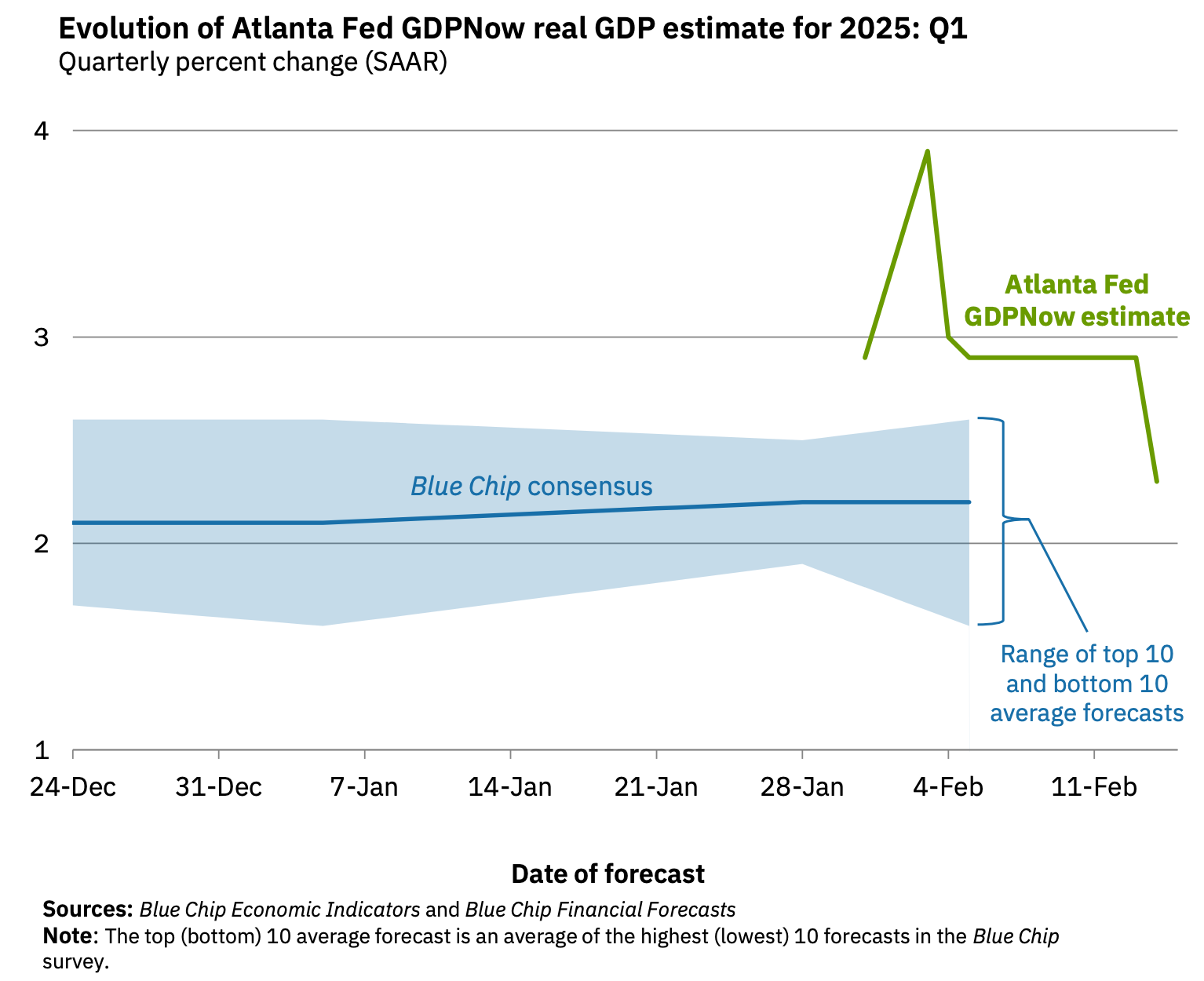 Evolution of Atlanta Fed GDPNow real GDP estimate for 2025: Q1
Quarterly percent change (SAAR)

4
3
2
1

Atlanta Fed GDPNow estimate

Blue Chip consensus

Range of top 10 and bottom 10 average forecasts

24-Dec
31-Dec
7-Jan
14-Jan
21-Jan
28-Jan
4-Feb
11-Feb

Date of forecast

Sources: Blue Chip Economic Indicators and Blue Chip Financial Forecasts
Note: The top (bottom) 10 average forecast is an average of the highest (lowest) 10 forecasts in the Blue Chip survey.